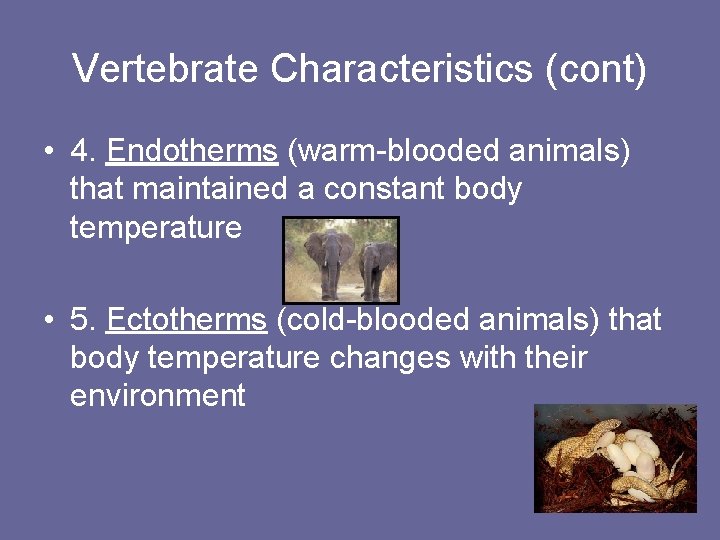 Vertebrate Characteristics (cont)

• 4. Endotherms (warm-blooded animals) that maintained a constant body temperature

• 5. Ectotherms (cold-blooded animals) that body temperature changes with their environment